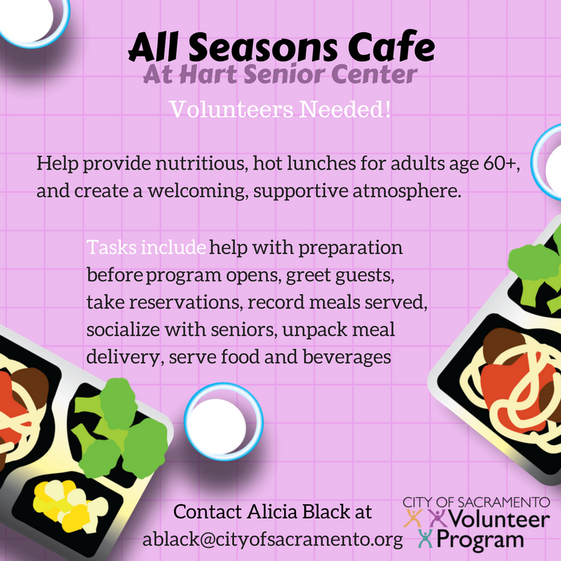 All Seasons Cafe
At Hart Senior Center

Volunteers Needed!

Help provide nutritious, hot lunches for adults age 60+, and create a welcoming, supportive atmosphere.

Tasks include help with preparation before program opens, greet guests, take reservations, record meals served, socialize with seniors, unpack meal delivery, serve food and beverages

Contact Alicia Black at ablack@cityofsacramento.org

CITY OF SACRAMENTO
Volunteer
Program